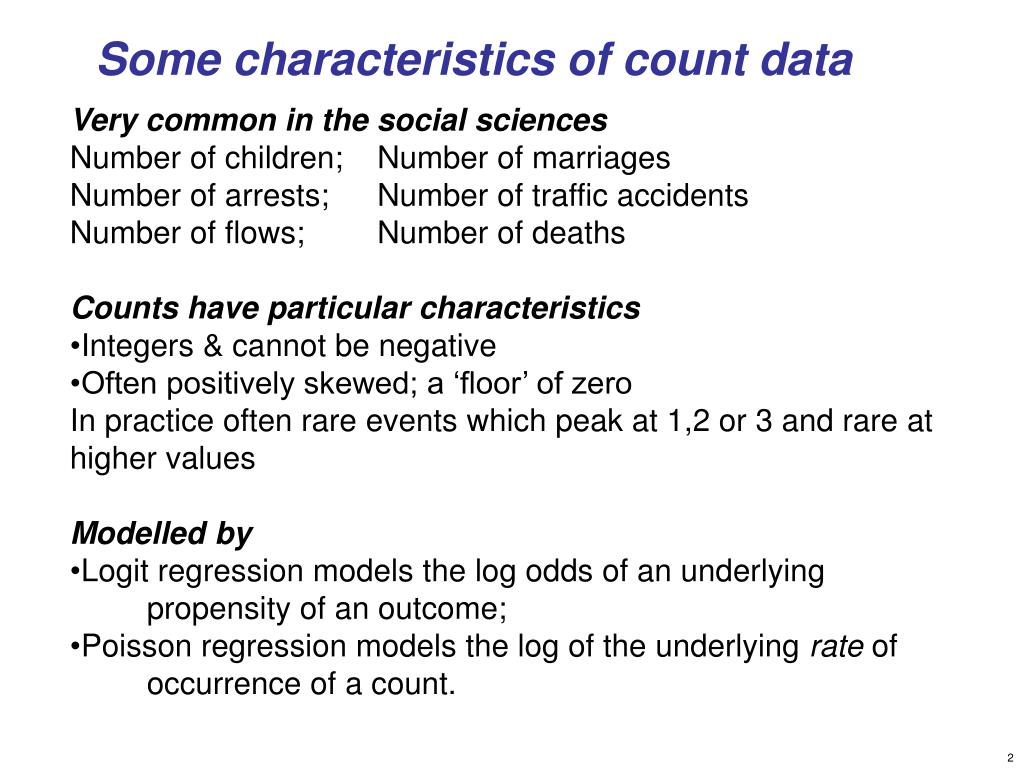 Some characteristics of count data

Very common in the social sciences
Number of children; Number of marriages
Number of arrests; Number of traffic accidents
Number of flows; Number of deaths

Counts have particular characteristics
•Integers & cannot be negative
•Often positively skewed; a ‘floor’ of zero
In practice often rare events which peak at 1,2 or 3 and rare at higher values

Modelled by
•Logit regression models the log odds of an underlying propensity of an outcome;
•Poisson regression models the log of the underlying rate of occurrence of a count.

2